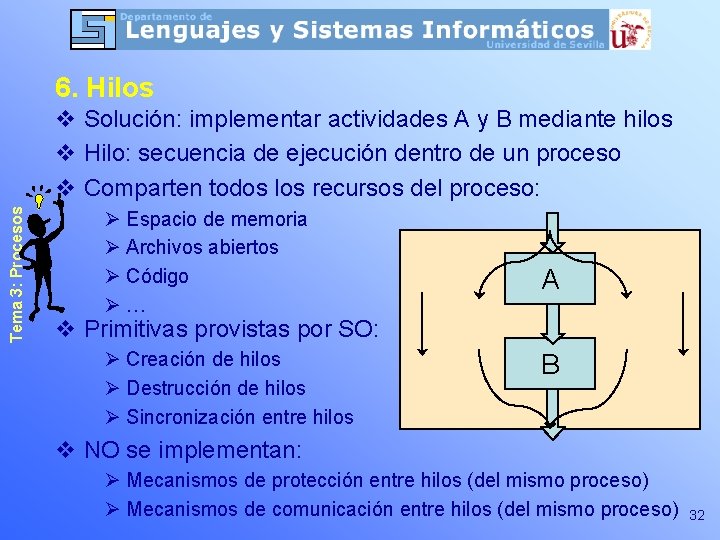 Departamento de
Lenguajes y Sistemas Informáticos
Universidad de Sevilla

Tema 3: Procesos

6. Hilos
❖ Solución: implementar actividades A y B mediante hilos
❖ Hilo: secuencia de ejecución dentro de un proceso
❖ Comparten todos los recursos del proceso:
➢ Espacio de memoria
➢ Archivos abiertos
➢ Código
➢ …
❖ Primitivas provistas por SO:
➢ Creación de hilos
➢ Destrucción de hilos
➢ Sincronización entre hilos
❖ NO se implementan:
➢ Mecanismos de protección entre hilos (del mismo proceso)
➢ Mecanismos de comunicación entre hilos (del mismo proceso)

A
B

32